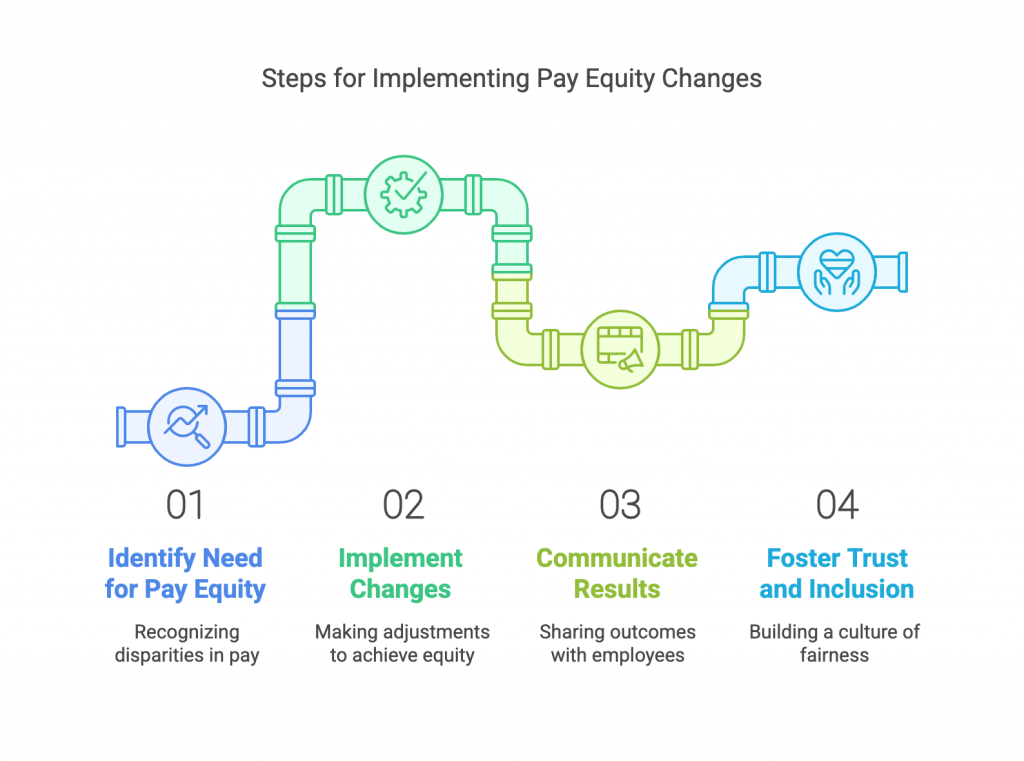 Steps for Implementing Pay Equity Changes

01

Identify Need for Pay Equity

Recognizing disparities in pay

02

Implement Changes

Making adjustments to achieve equity

03

Communicate Results

Sharing outcomes with employees

04

Foster Trust and Inclusion

Building a culture of fairness